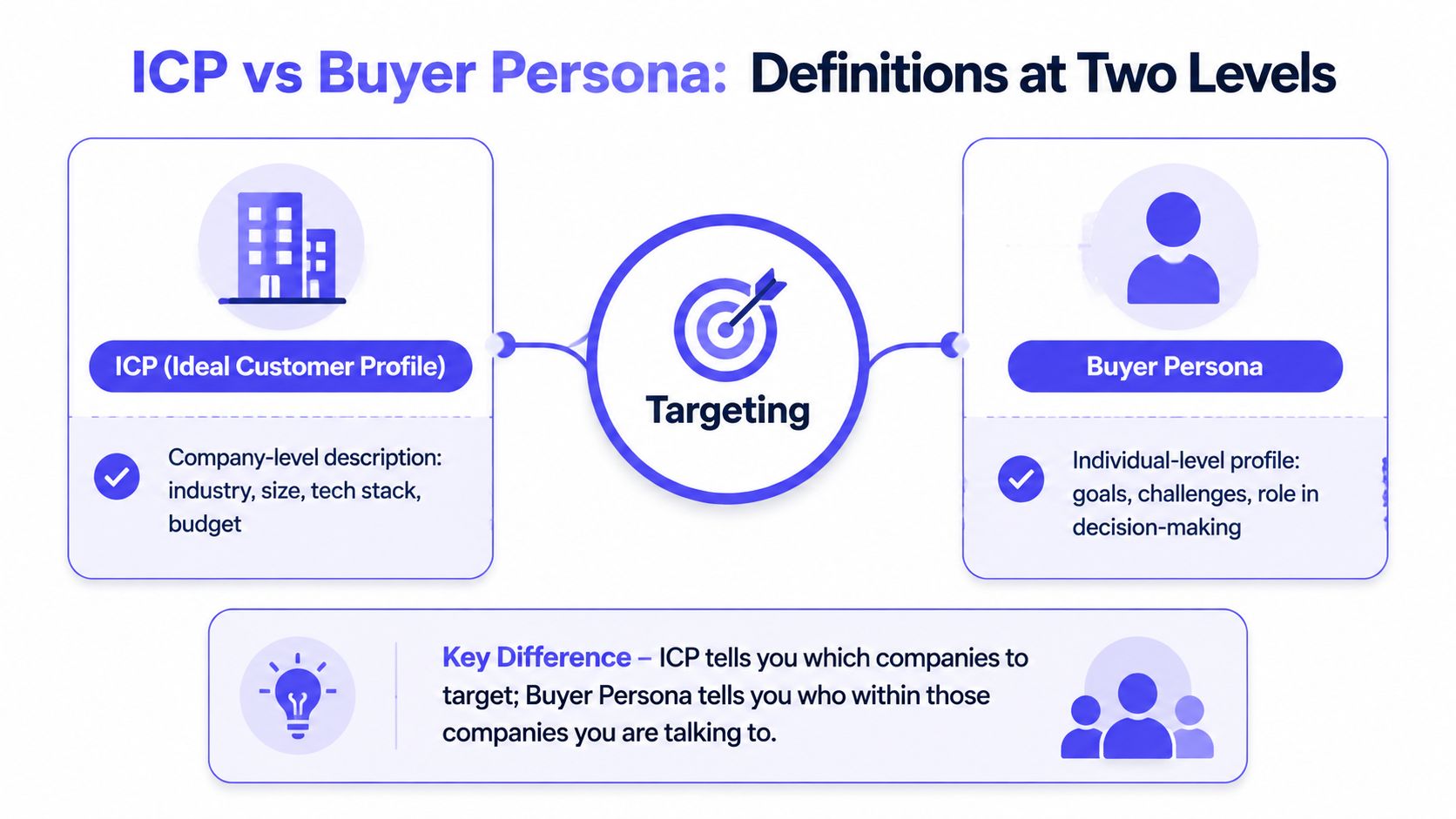 ICP vs Buyer Persona: Definitions at Two Levels

ICP (Ideal Customer Profile)

Company-level description: industry, size, tech stack, budget

Targeting

Buyer Persona

Individual-level profile: goals, challenges, role in decision-making

Key Difference – ICP tells you which companies to target; Buyer Persona tells you who within those companies you are talking to.